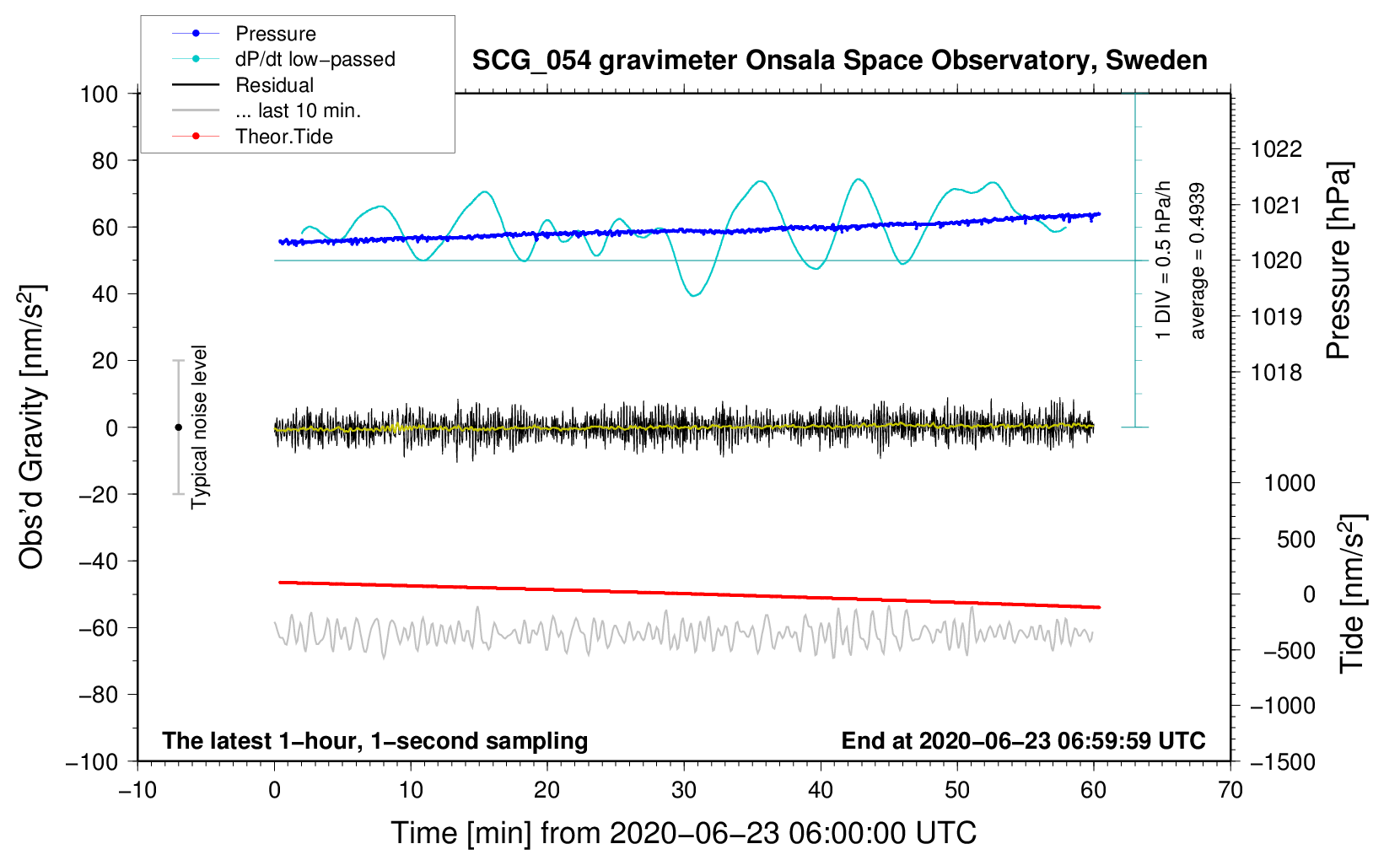 Pressure
dP/dt low−passed
Residual
... last 10 min.
Theor.Tide

SCG_054 gravimeter Onsala Space Observatory, Sweden

100
80
60
40
20
0
−20
−40
−60
−80
−100

Obs'd Gravity [nm/s$^2$]

Typical noise level

1 DIV = 0.5 hPa/h
average = 0.4939

1022
1021
1020
1019
1018

Pressure [hPa]

1000
500
0
−500
−1000
−1500

Tide [nm/s$^2$]

The latest 1−hour, 1−second sampling
End at 2020−06−23 06:59:59 UTC

−10
0
10
20
30
40
50
60
70

Time [min] from 2020−06−23 06:00:00 UTC